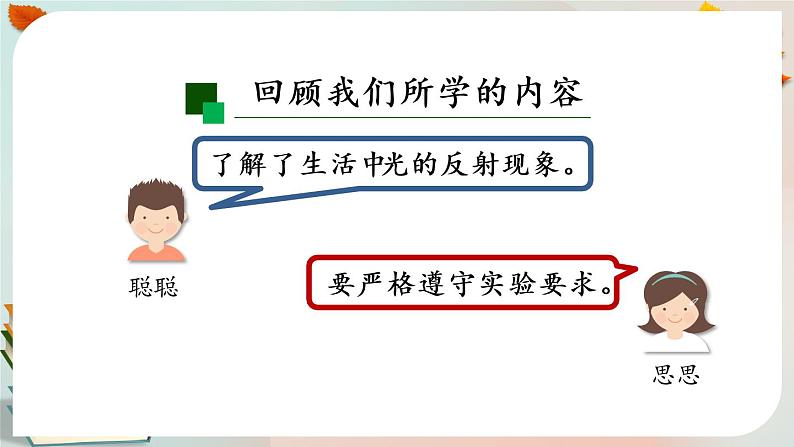 回顾我们所学的内容

了解了生活中光的反射现象。

聪聪

要严格遵守实验要求。

思思